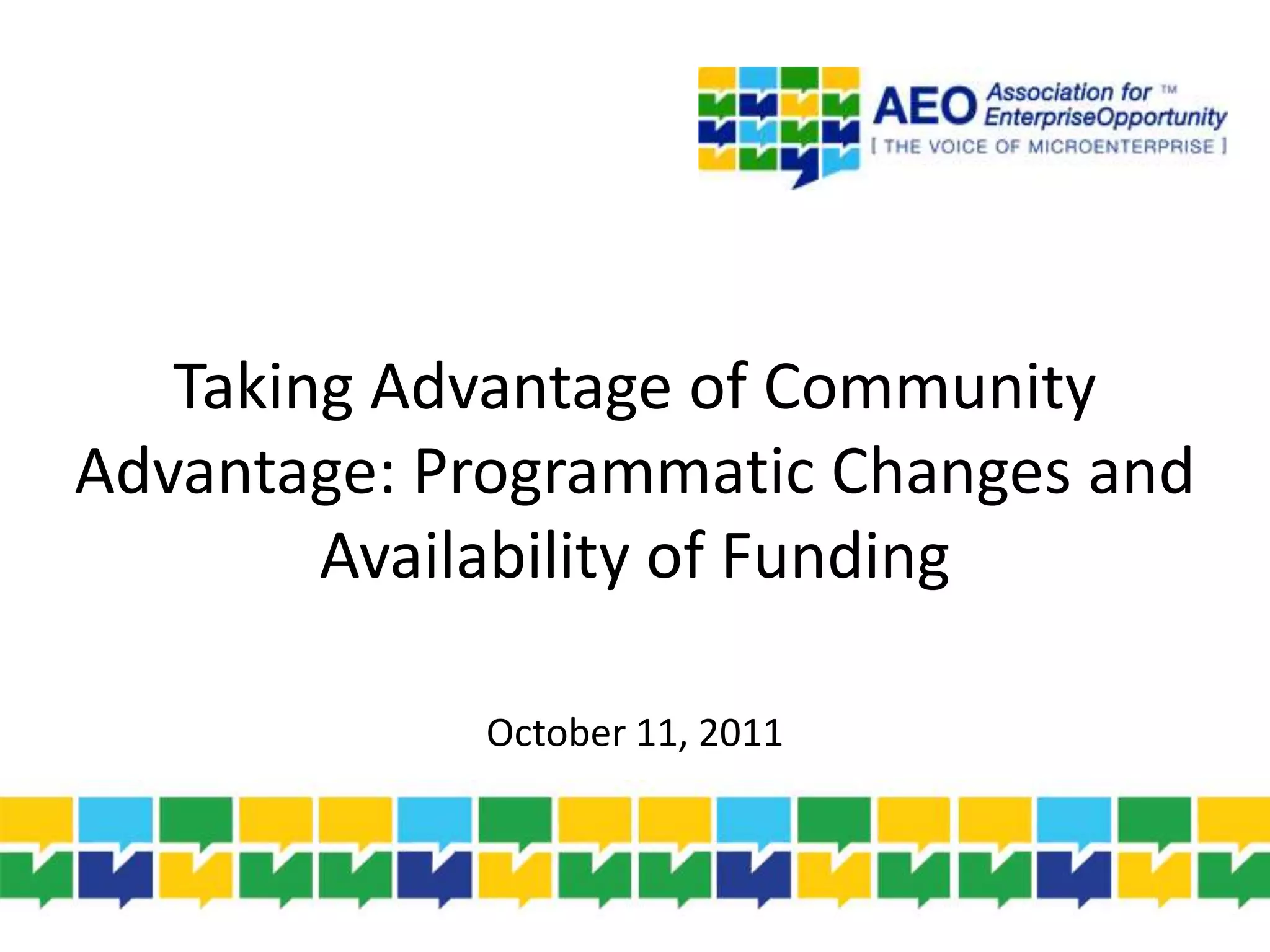 AEO Association for EnterpriseOpportunity ™
[ THE VOICE OF MICROENTERPRISE ]

Taking Advantage of Community Advantage: Programmatic Changes and Availability of Funding

October 11, 2011